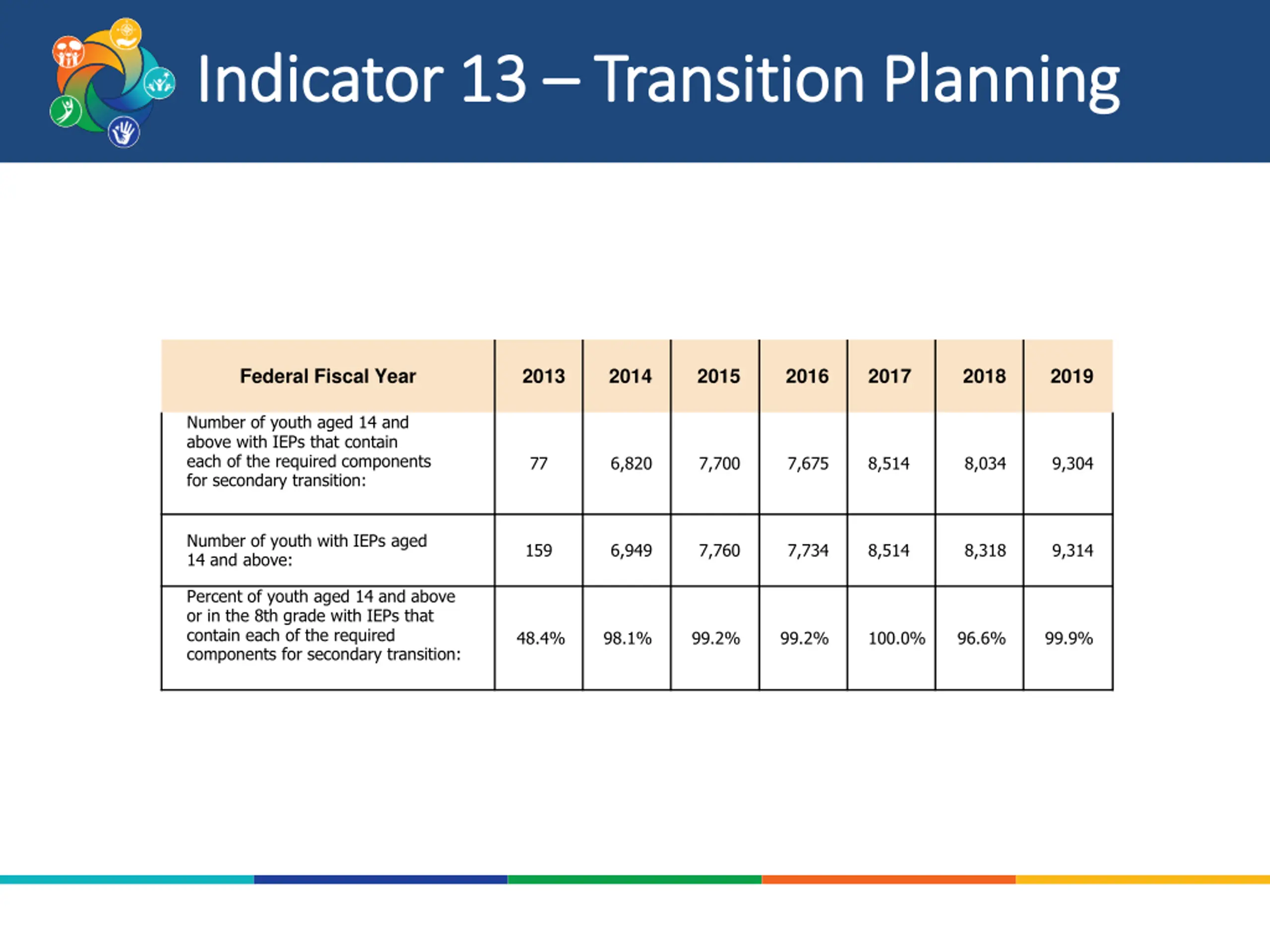 Indicator 13 – Transition Planning

| Federal Fiscal Year | 2013 | 2014 | 2015 | 2016 | 2017 | 2018 | 2019 |
|---|---|---|---|---|---|---|---|
| Number of youth aged 14 and above with IEPs that contain each of the required components for secondary transition: | 77 | 6,820 | 7,700 | 7,675 | 8,514 | 8,034 | 9,304 |
| Number of youth with IEPs aged 14 and above: | 159 | 6,949 | 7,760 | 7,734 | 8,514 | 8,318 | 9,314 |
| Percent of youth aged 14 and above or in the 8th grade with IEPs that contain each of the required components for secondary transition: | 48.4% | 98.1% | 99.2% | 99.2% | 100.0% | 96.6% | 99.9% |